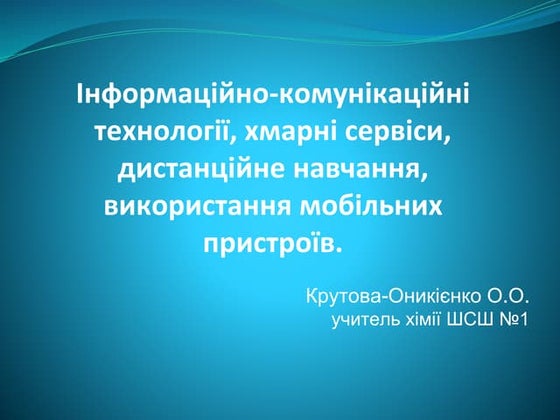 Інформаційно-комунікаційні технології, хмарні сервіси, дистанційне навчання, використання мобільних пристроїв.

Крутова-Оникієнко О.О.
учитель хімії ШСШ №1